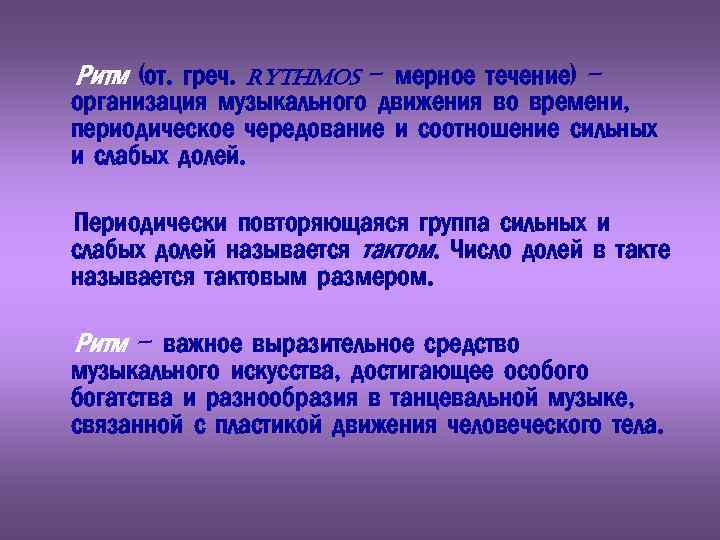 Ритм (от. греч. RYTHMOS – мерное течение) – организация музыкального движения во времени, периодическое чередование и соотношение сильных и слабых долей.

Периодически повторяющаяся группа сильных и слабых долей называется тактом. Число долей в такте называется тактовым размером.

Ритм – важное выразительное средство музыкального искусства, достигающее особого богатства и разнообразия в танцевальной музыке, связанной с пластикой движения человеческого тела.